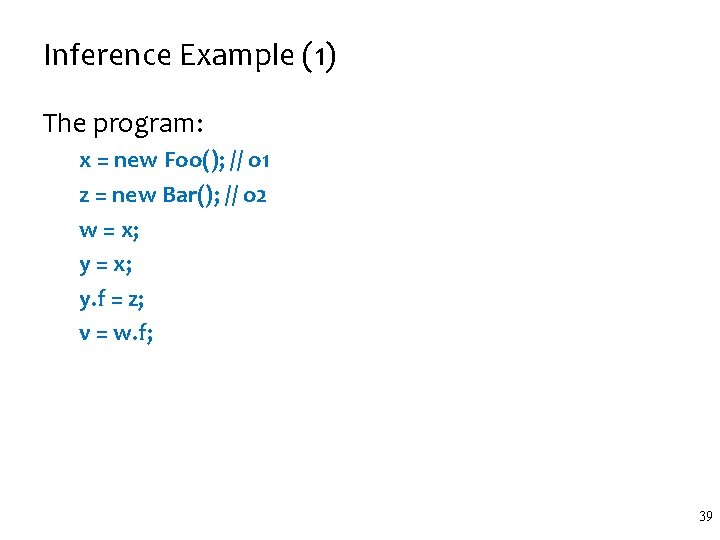 Inference Example (1)

The program:

x = new Foo(); // o1

z = new Bar(); // o2

w = x;

y = x;

y.f = z;

v = w.f;

39